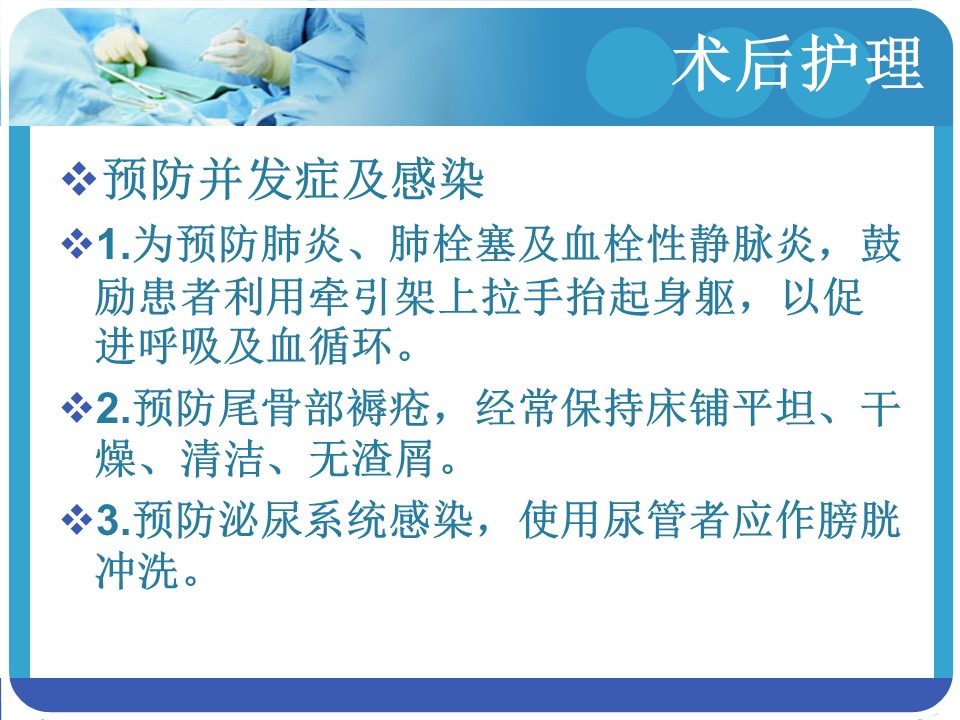 术后护理

❖预防并发症及感染

❖1.为预防肺炎、肺栓塞及血栓性静脉炎，鼓励患者利用牵引架上拉手抬起身躯，以促进呼吸及血循环。

❖2.预防尾骨部褥疮，经常保持床铺平坦、干燥、清洁、无渣屑。

❖3.预防泌尿系统感染，使用尿管者应作膀胱冲洗。